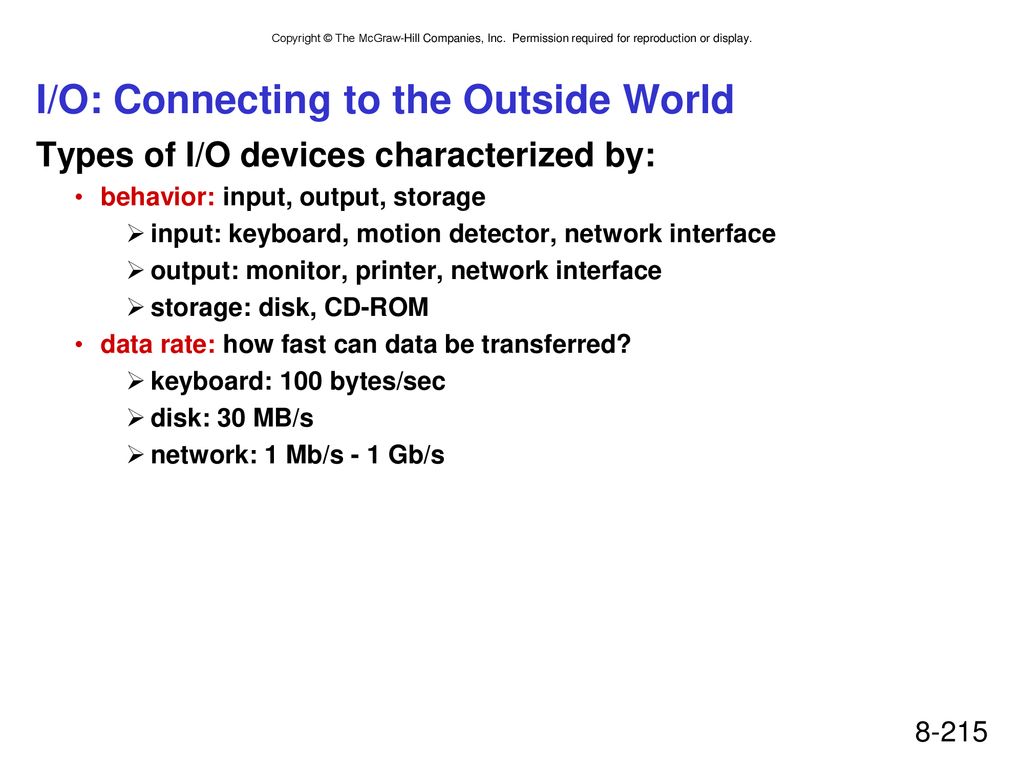 Copyright © The McGraw-Hill Companies, Inc. Permission required for reproduction or display.

I/O: Connecting to the Outside World

Types of I/O devices characterized by:

• behavior: input, output, storage
  ➢ input: keyboard, motion detector, network interface
  ➢ output: monitor, printer, network interface
  ➢ storage: disk, CD-ROM
• data rate: how fast can data be transferred?
  ➢ keyboard: 100 bytes/sec
  ➢ disk: 30 MB/s
  ➢ network: 1 Mb/s - 1 Gb/s

8-215